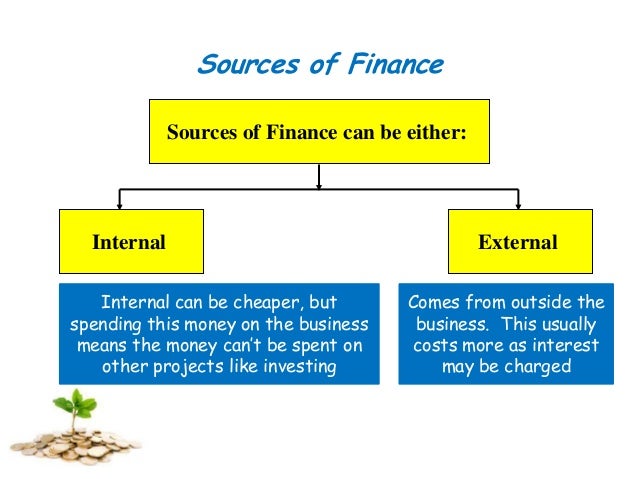 Sources of Finance

Sources of Finance can be either:

Internal

External

Internal can be cheaper, but spending this money on the business means the money can't be spent on other projects like investing

Comes from outside the business. This usually costs more as interest may be charged